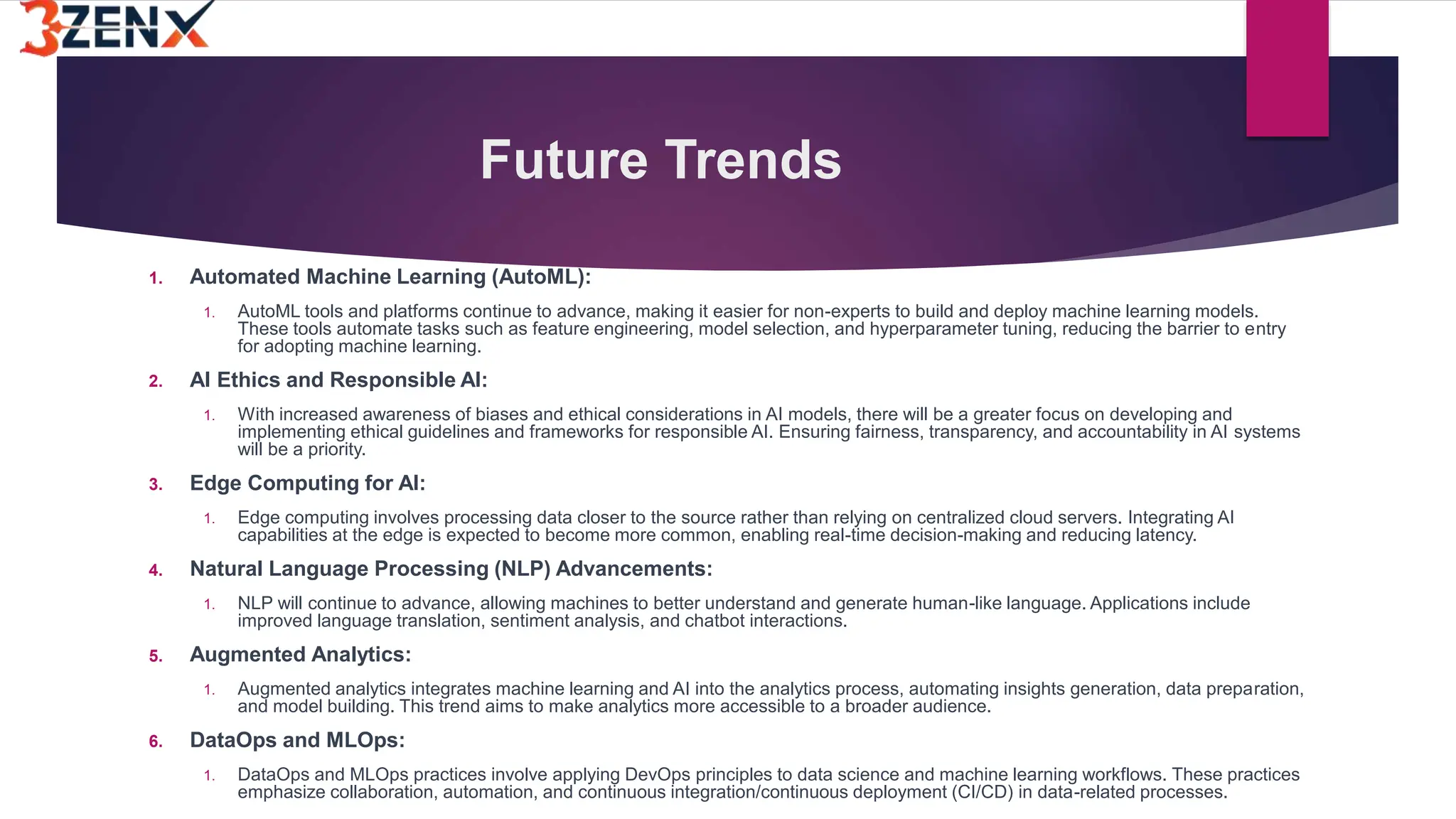 3ZENX

Future Trends

1. Automated Machine Learning (AutoML):

1. AutoML tools and platforms continue to advance, making it easier for non-experts to build and deploy machine learning models. These tools automate tasks such as feature engineering, model selection, and hyperparameter tuning, reducing the barrier to entry for adopting machine learning.

2. AI Ethics and Responsible AI:

1. With increased awareness of biases and ethical considerations in AI models, there will be a greater focus on developing and implementing ethical guidelines and frameworks for responsible AI. Ensuring fairness, transparency, and accountability in AI systems will be a priority.

3. Edge Computing for AI:

1. Edge computing involves processing data closer to the source rather than relying on centralized cloud servers. Integrating AI capabilities at the edge is expected to become more common, enabling real-time decision-making and reducing latency.

4. Natural Language Processing (NLP) Advancements:

1. NLP will continue to advance, allowing machines to better understand and generate human-like language. Applications include improved language translation, sentiment analysis, and chatbot interactions.

5. Augmented Analytics:

1. Augmented analytics integrates machine learning and AI into the analytics process, automating insights generation, data preparation, and model building. This trend aims to make analytics more accessible to a broader audience.

6. DataOps and MLOps:

1. DataOps and MLOps practices involve applying DevOps principles to data science and machine learning workflows. These practices emphasize collaboration, automation, and continuous integration/continuous deployment (CI/CD) in data-related processes.